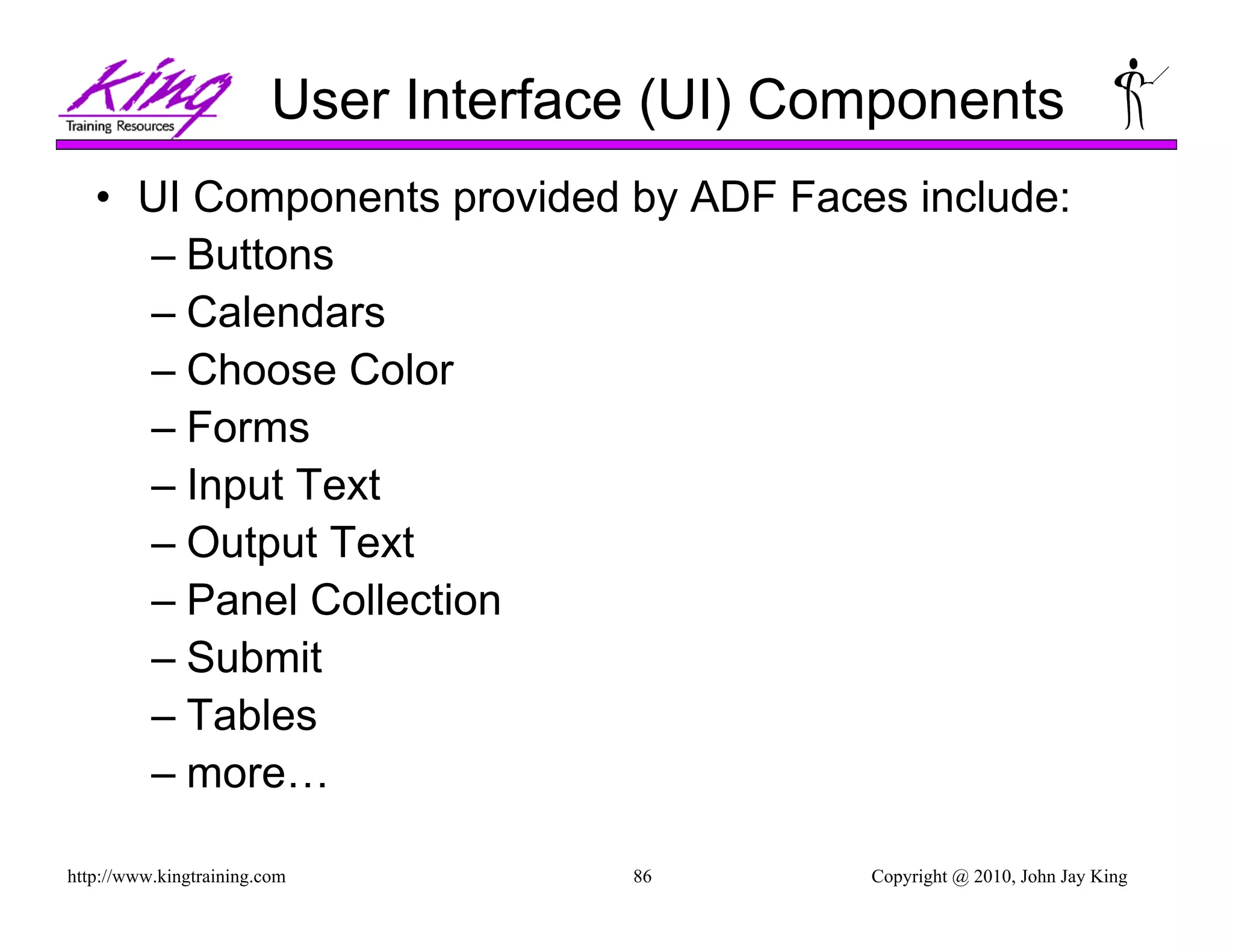 King
Training Resources

User Interface (UI) Components

• UI Components provided by ADF Faces include:
– Buttons
– Calendars
– Choose Color
– Forms
– Input Text
– Output Text
– Panel Collection
– Submit
– Tables
– more…

http://www.kingtraining.com 86 Copyright @ 2010, John Jay King